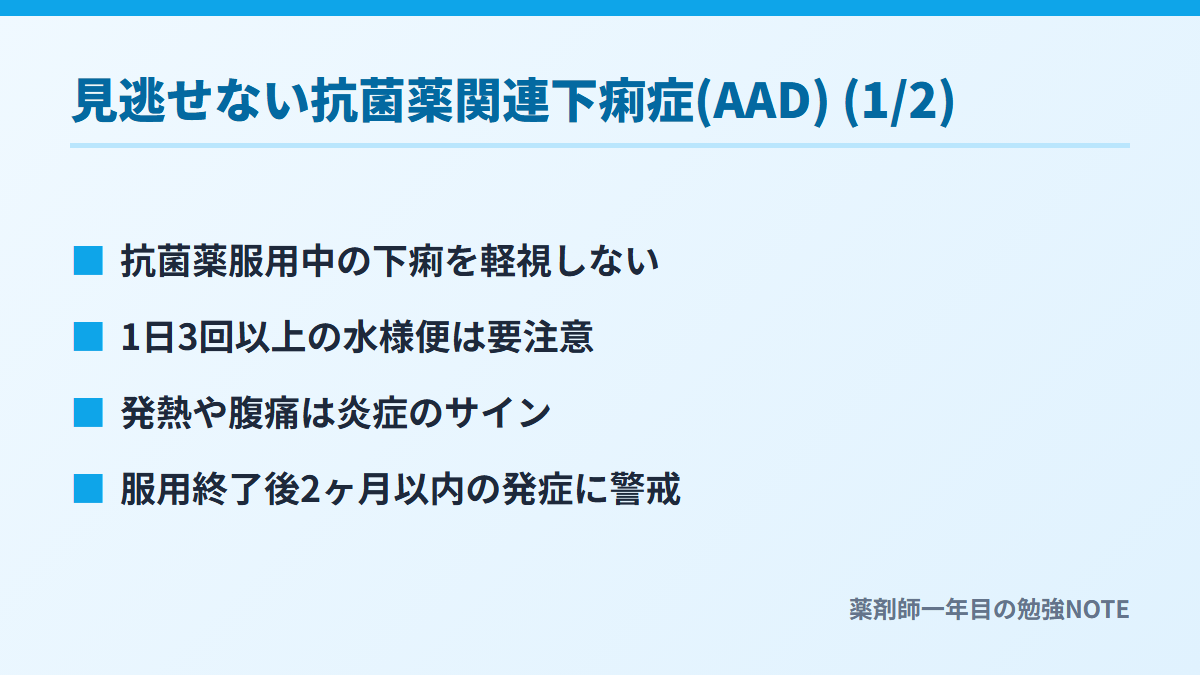 見逃せない抗菌薬関連下痢症(AAD) (1/2)

■ 抗菌薬服用中の下痢を軽視しない

■ 1日3回以上の水様便は要注意

■ 発熱や腹痛は炎症のサイン

■ 服用終了後2ヶ月以内の発症に警戒

薬剤師一年目の勉強NOTE